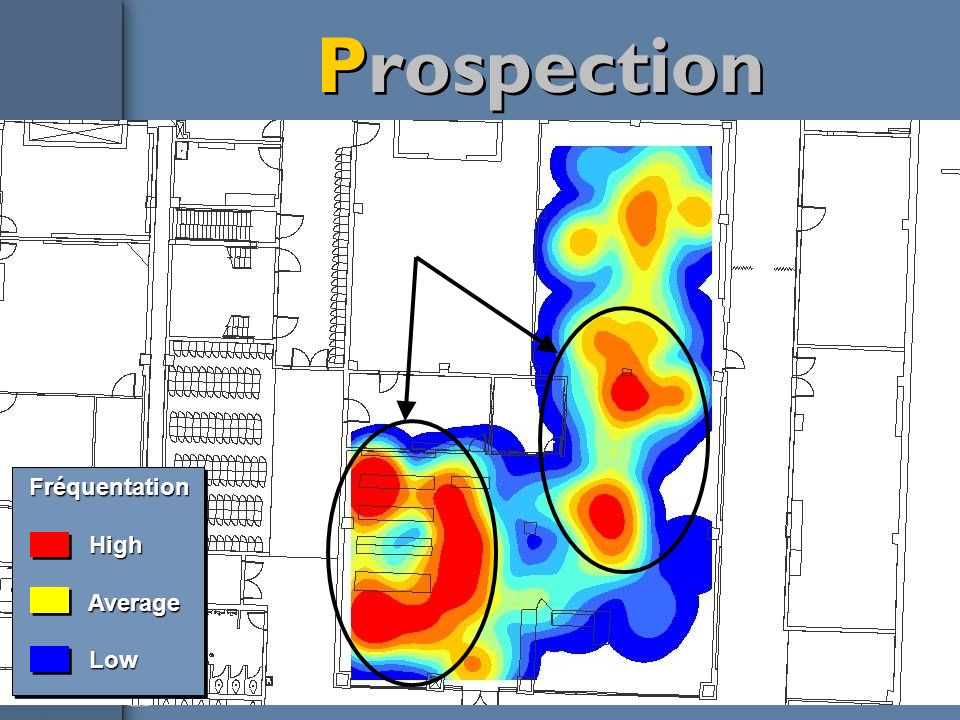 Prospection

Fréquentation

High

Average

Low